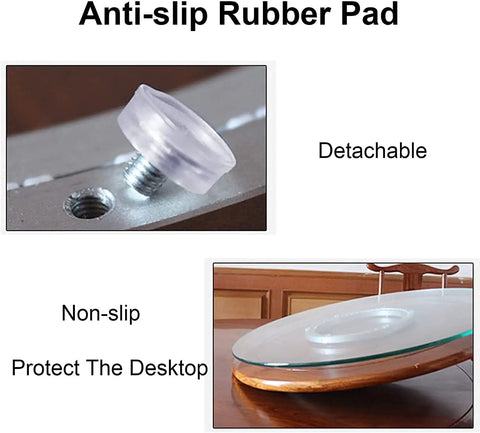 Anti-slip Rubber Pad

Detachable

Non-slip

Protect The Desktop